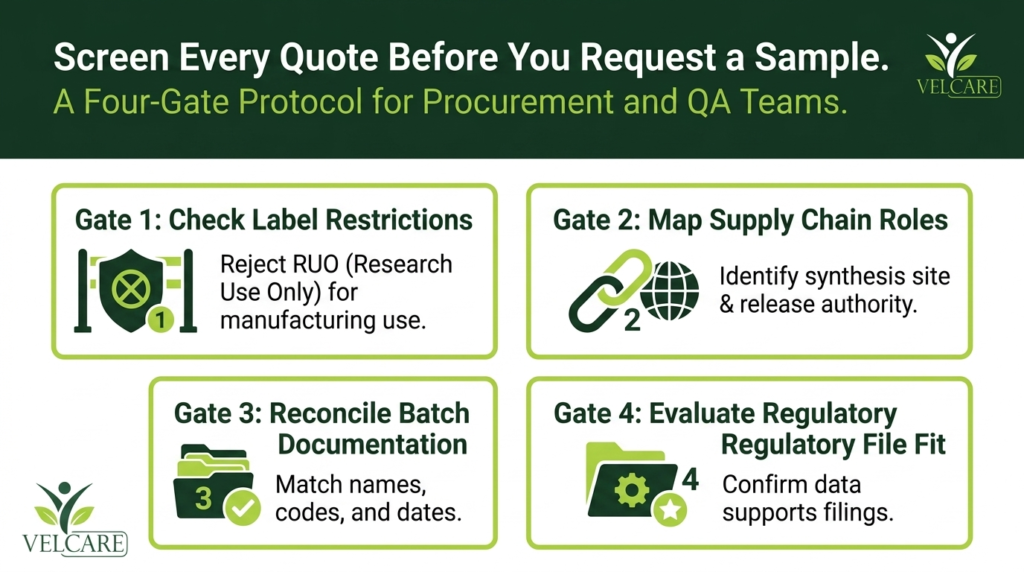 Screen Every Quote Before You Request a Sample.
A Four-Gate Protocol for Procurement and QA Teams.

VELCARE

Gate 1: Check Label Restrictions

1

Reject RUO (Research Use Only) for manufacturing use.

Gate 2: Map Supply Chain Roles

2

Identify synthesis site & release authority.

Gate 3: Reconcile Batch Documentation

3

Match names, codes, and dates.

Gate 4: Evaluate Regulatory Regulatory File Fit

4

Confirm data supports filings.

VELCARE